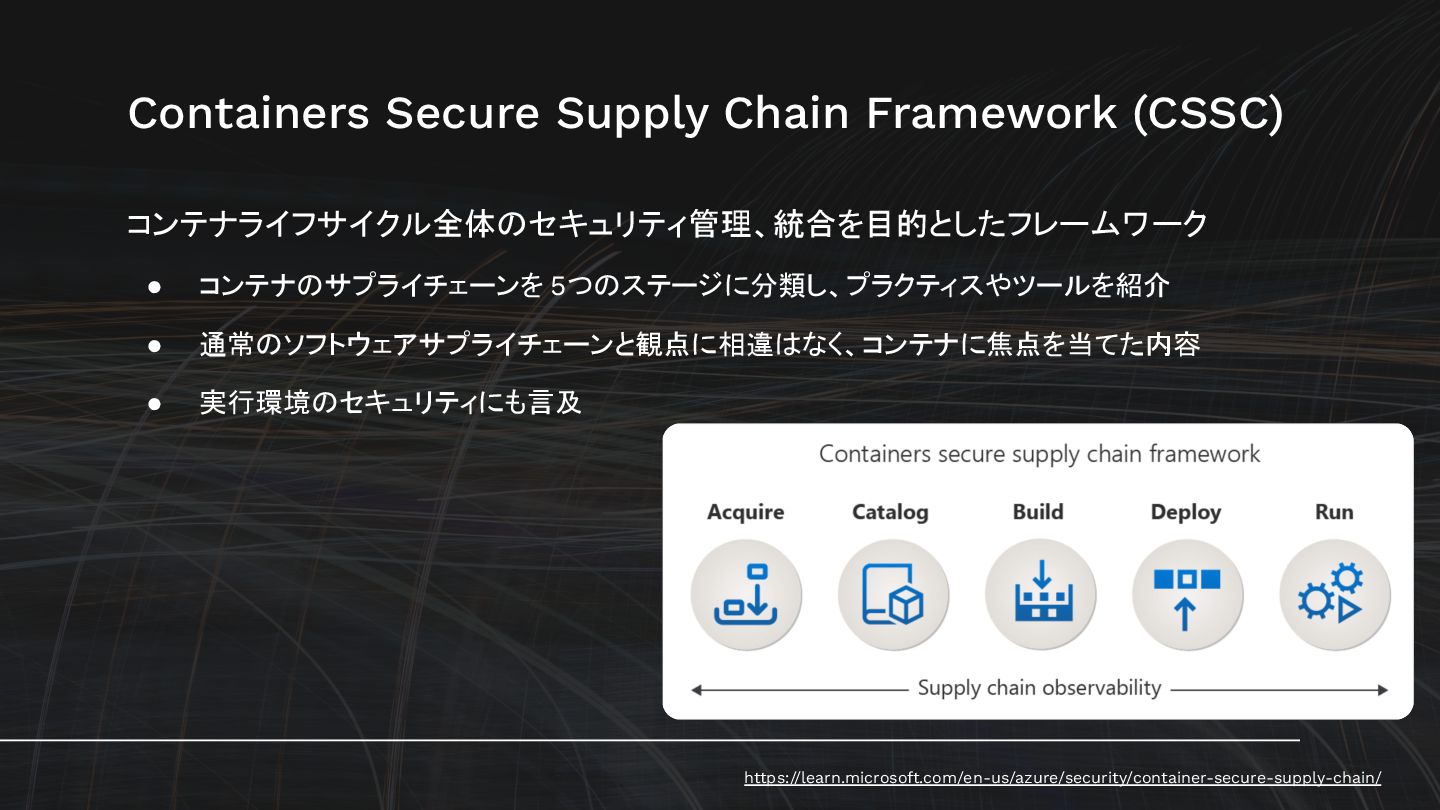 Containers Secure Supply Chain Framework (CSSC)

コンテナライフサイクル全体のセキュリティ管理、統合を目的としたフレームワーク

● コンテナのサプライチェーンを 5つのステージに分類し、プラクティスやツールを紹介

● 通常のソフトウェアサプライチェーンと観点に相違はなく、コンテナに焦点を当てた内容

● 実行環境のセキュリティにも言及

Containers secure supply chain framework

Acquire

Catalog

Build

Deploy

Run

Supply chain observability

https://learn.microsoft.com/en-us/azure/security/container-secure-supply-chain/